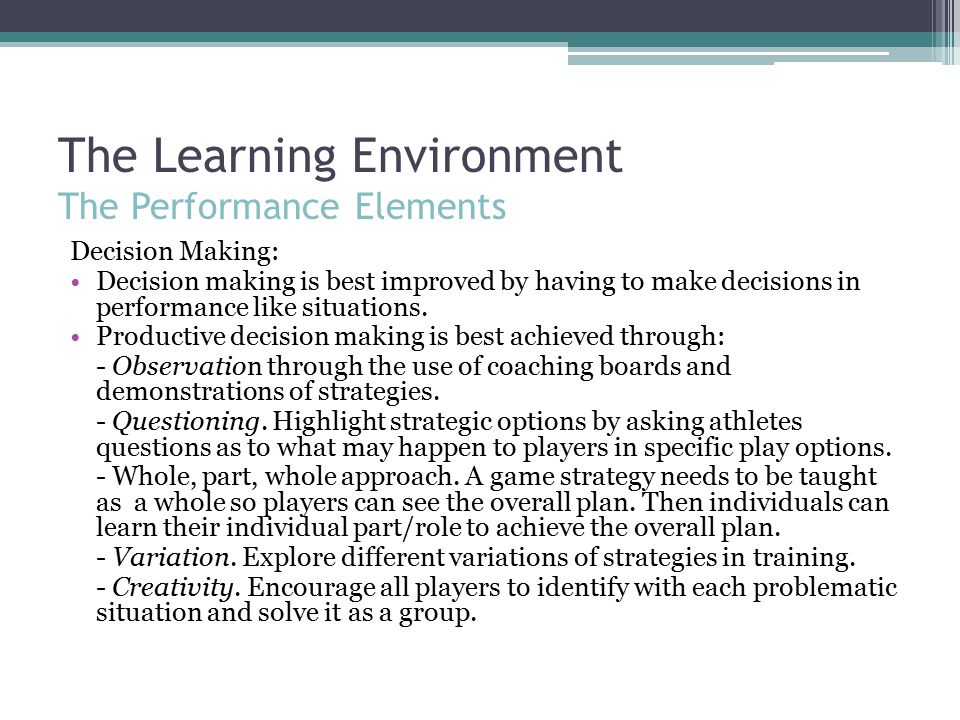 The Learning Environment
The Performance Elements

Decision Making:

• Decision making is best improved by having to make decisions in performance like situations.
• Productive decision making is best achieved through:

- Observation through the use of coaching boards and demonstrations of strategies.

- Questioning. Highlight strategic options by asking athletes questions as to what may happen to players in specific play options.

- Whole, part, whole approach. A game strategy needs to be taught as a whole so players can see the overall plan. Then individuals can learn their individual part/role to achieve the overall plan.

- Variation. Explore different variations of strategies in training.

- Creativity. Encourage all players to identify with each problematic situation and solve it as a group.